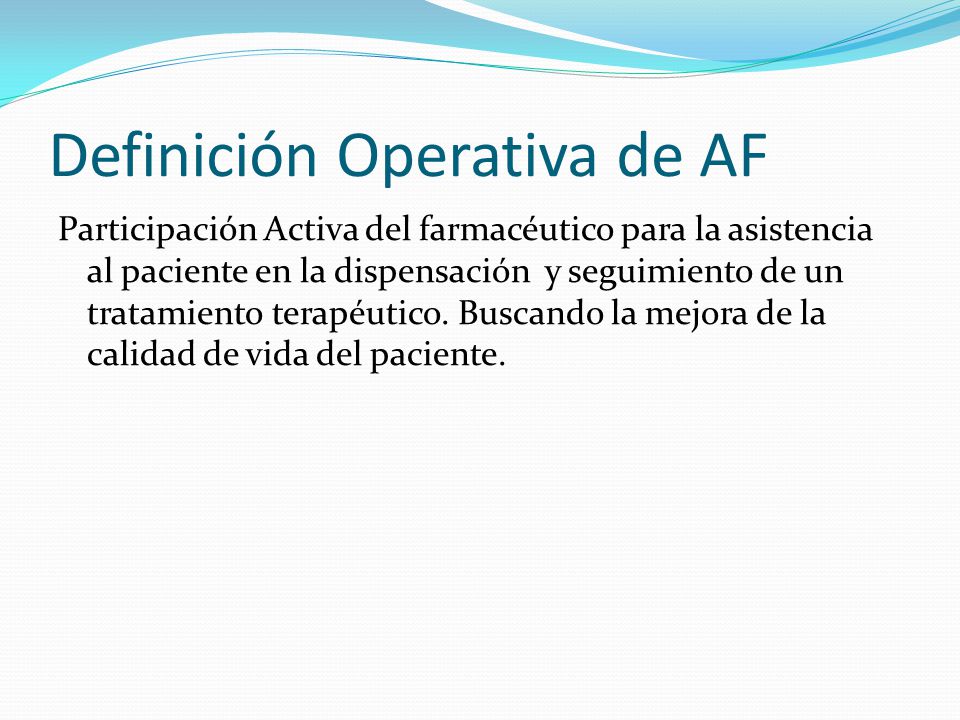 Definición Operativa de AF

Participación Activa del farmacéutico para la asistencia al paciente en la dispensación y seguimiento de un tratamiento terapéutico. Buscando la mejora de la calidad de vida del paciente.